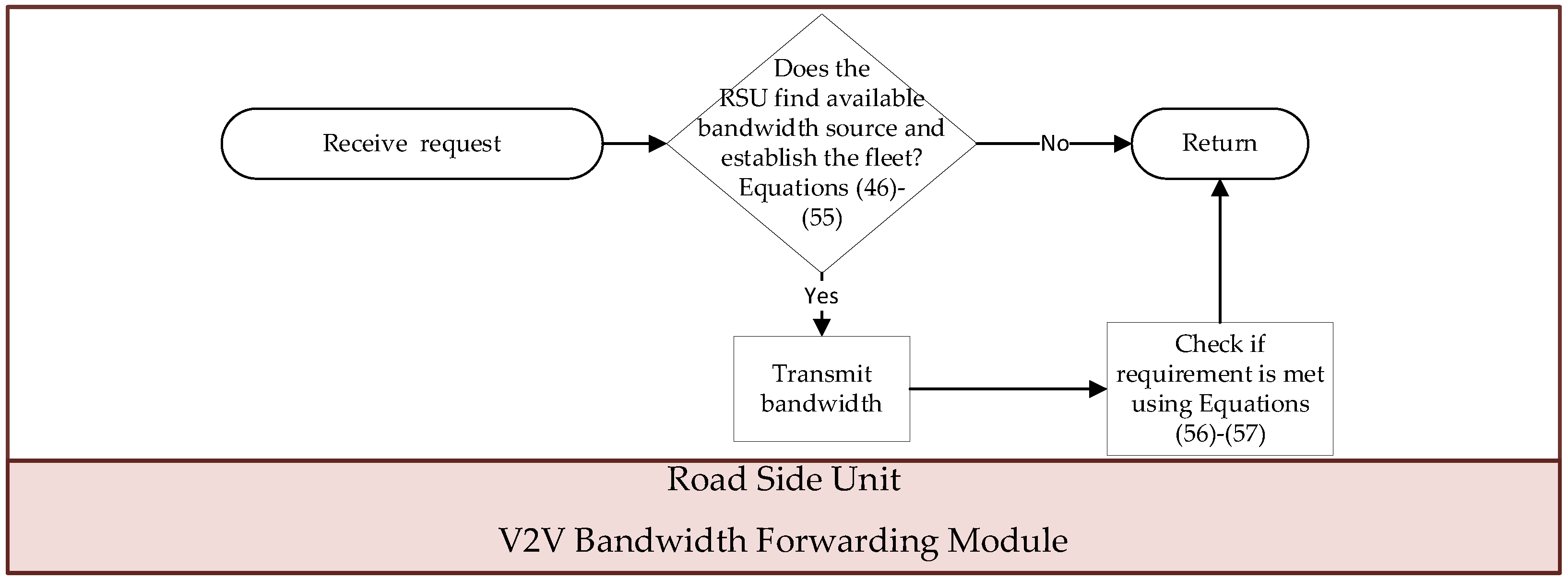 Receive request

Does the RSU find available bandwidth source and establish the fleet? Equations (46)-(55)

No

Return

Yes

Transmit bandwidth

Check if requirement is met using Equations (56)-(57)

Road Side Unit

V2V Bandwidth Forwarding Module